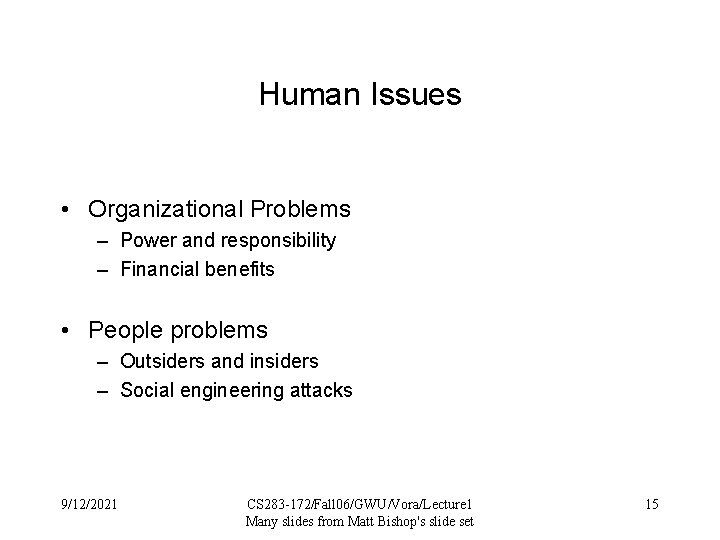 Human Issues

• Organizational Problems
– Power and responsibility
– Financial benefits

• People problems
– Outsiders and insiders
– Social engineering attacks

9/12/2021

CS283-172/Fall06/GWU/Vora/Lecture1
Many slides from Matt Bishop's slide set

15